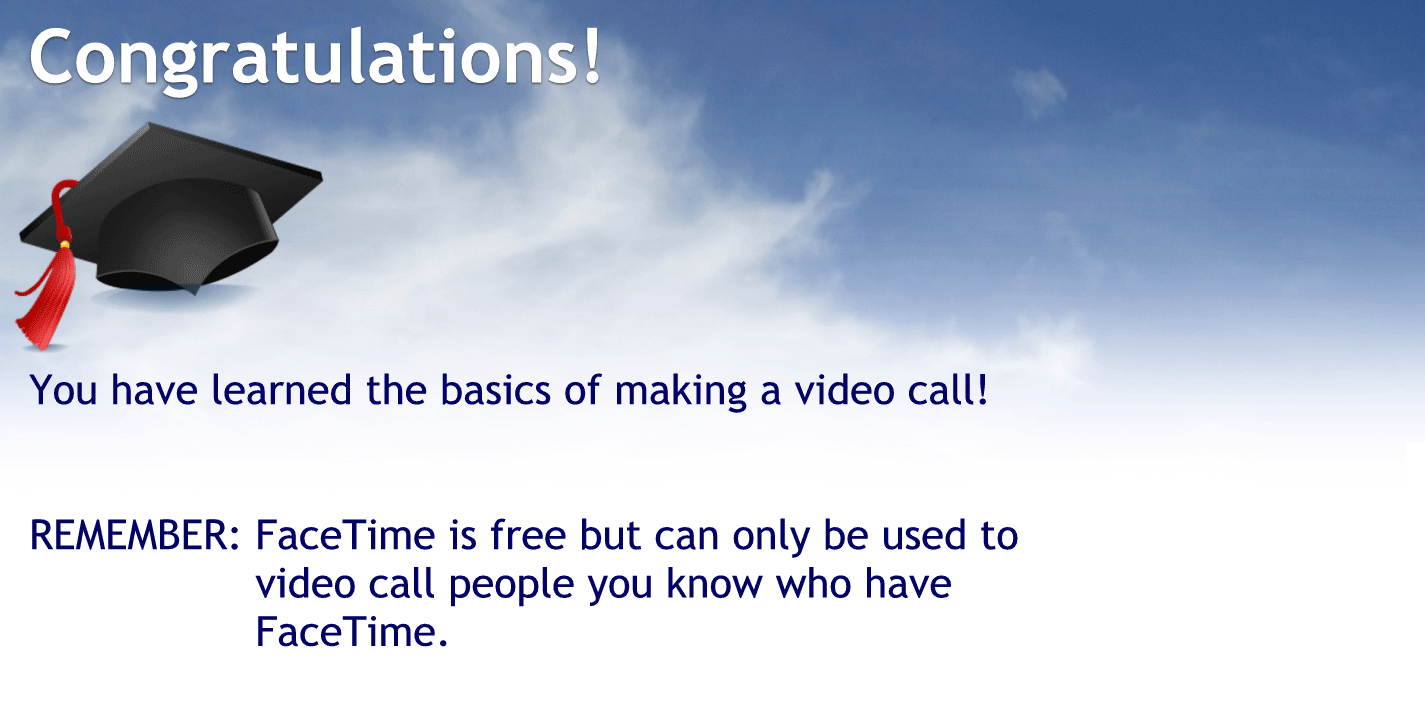 Congratulations!

You have learned the basics of making a video call!

REMEMBER: FaceTime is free but can only be used to video call people you know who have FaceTime.